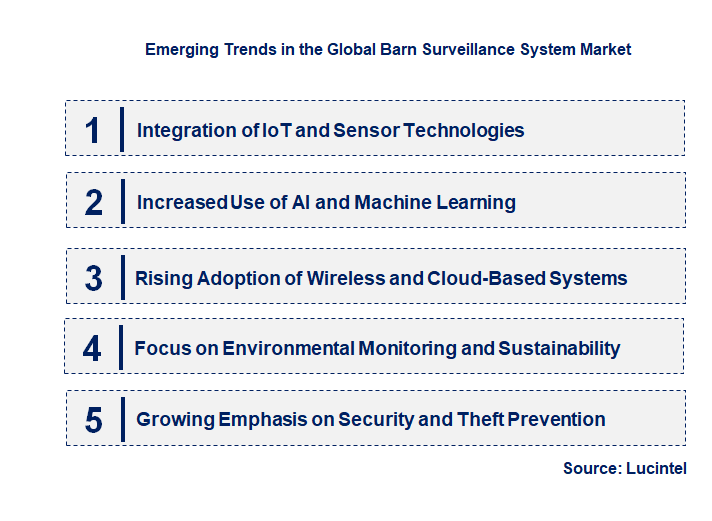 Emerging Trends in the Global Barn Surveillance System Market

1 Integration of IoT and Sensor Technologies

2 Increased Use of AI and Machine Learning

3 Rising Adoption of Wireless and Cloud-Based Systems

4 Focus on Environmental Monitoring and Sustainability

5 Growing Emphasis on Security and Theft Prevention

Source: Lucintel